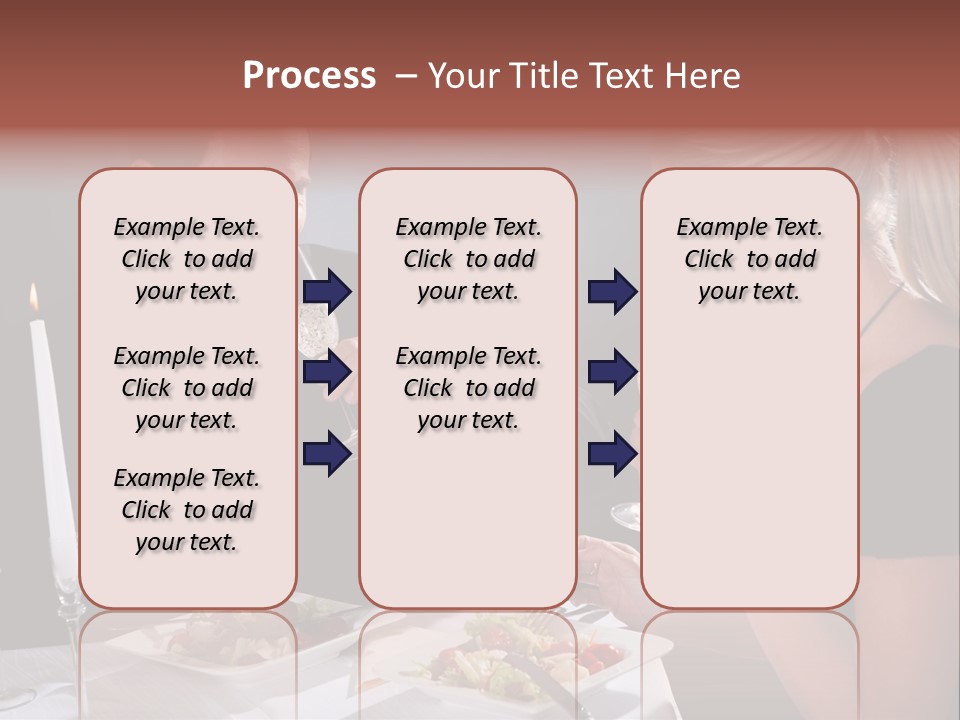 Process – Your Title Text Here

Example Text. Click to add your text.

Example Text. Click to add your text.

Example Text. Click to add your text.

Example Text. Click to add your text.

Example Text. Click to add your text.

Example Text. Click to add your text.